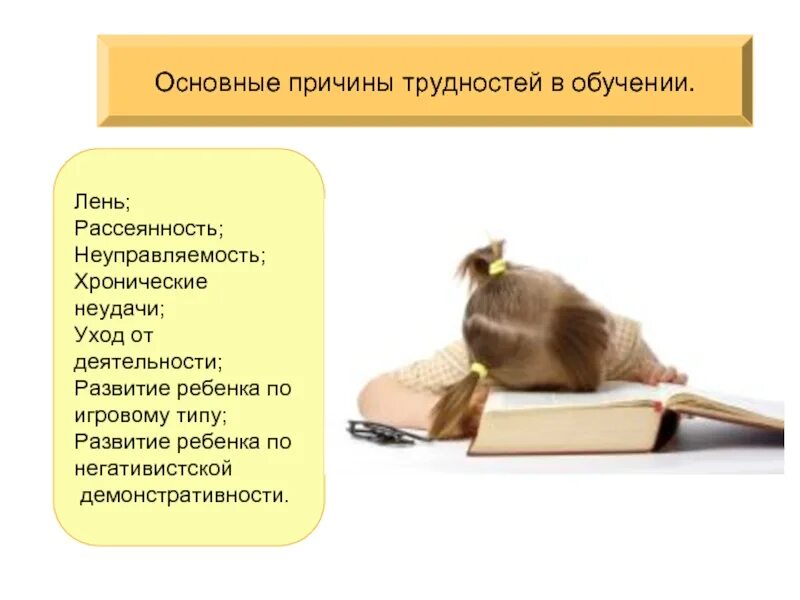 Основные причины трудностей в обучении.

Лень;
Рассеянность;
Неуправляемость;
Хронические неудачи;
Уход от деятельности;
Развитие ребенка по игровому типу;
Развитие ребенка по негативистской демонстративности.